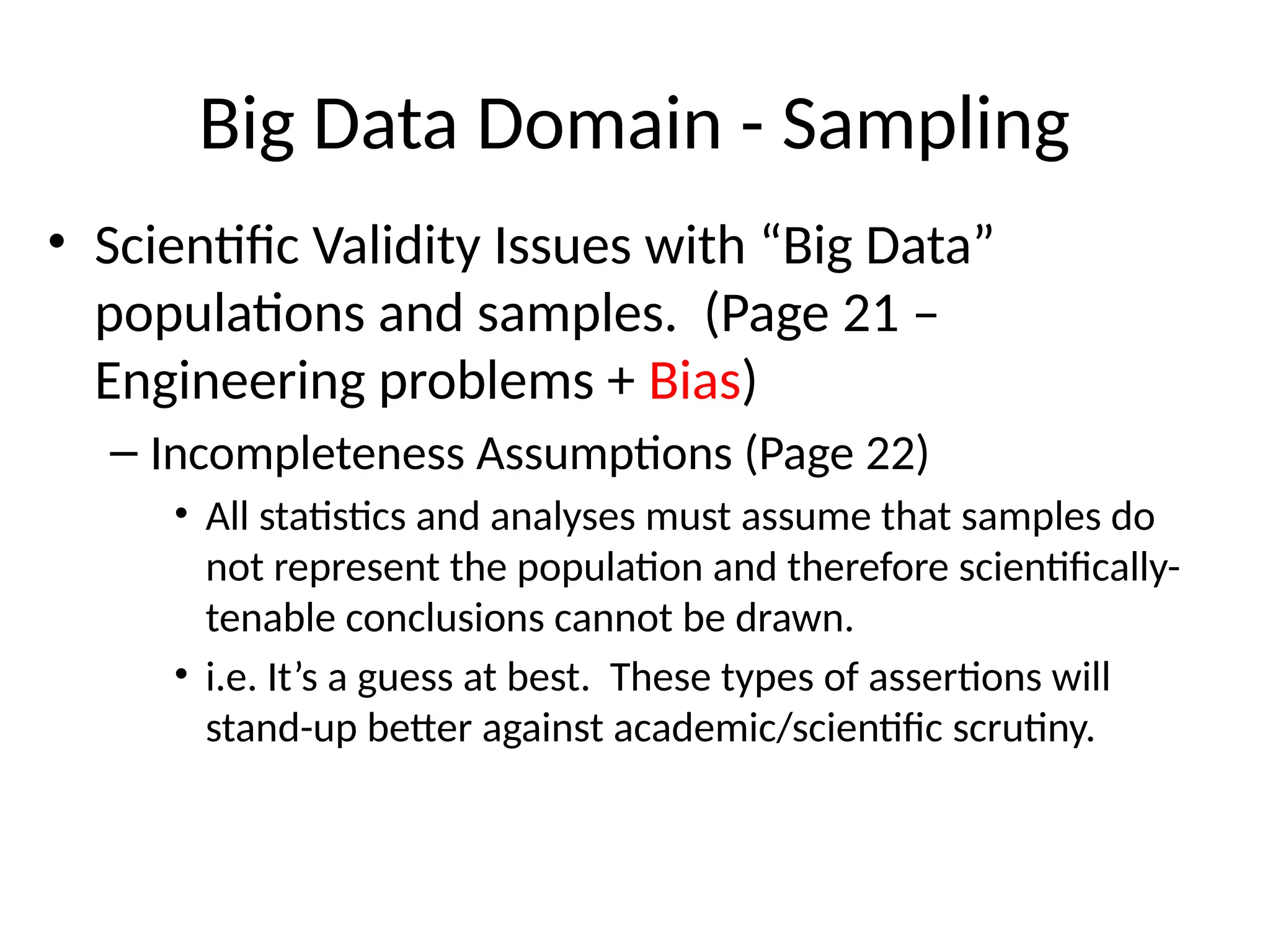 Big Data Domain - Sampling

• Scientific Validity Issues with “Big Data” populations and samples. (Page 21 – Engineering problems + Bias)

– Incompleteness Assumptions (Page 22)

• All statistics and analyses must assume that samples do not represent the population and therefore scientifically-tenable conclusions cannot be drawn.

• i.e. It’s a guess at best. These types of assertions will stand-up better against academic/scientific scrutiny.